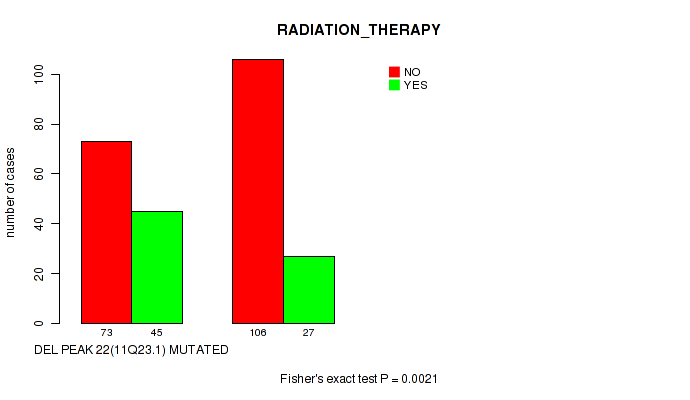 RADIATION_THERAPY

NO
YES

number of cases

0
20
40
60
80
100

73 45
106 27

DEL PEAK 22(11Q23.1) MUTATED

Fisher's exact test P = 0.0021